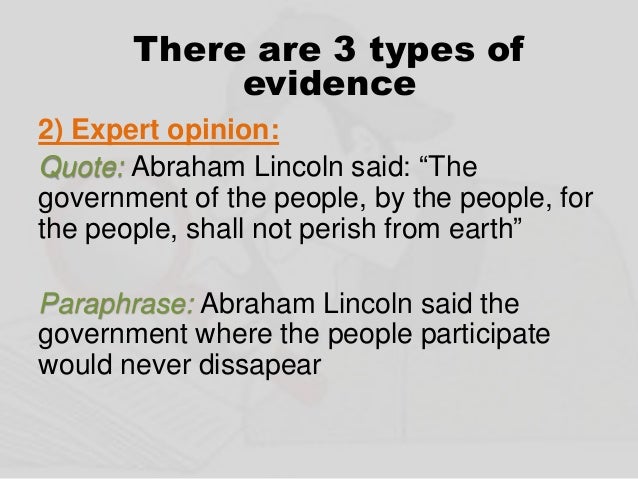 There are 3 types of evidence

2) Expert opinion:

Quote: Abraham Lincoln said: “The government of the people, by the people, for the people, shall not perish from earth”

Paraphrase: Abraham Lincoln said the government where the people participate would never dissapear